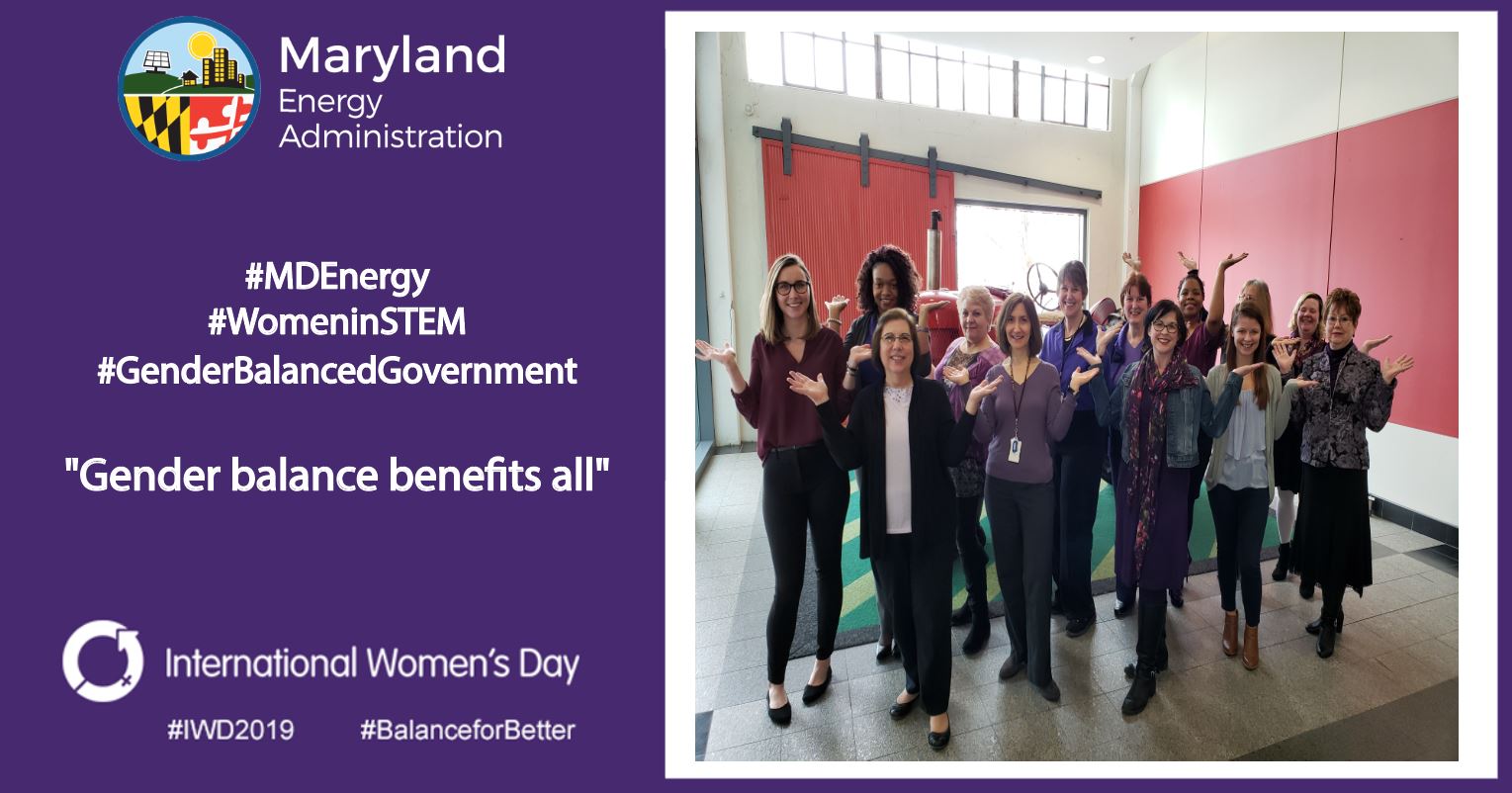 Maryland
Energy
Administration

#MDEnergy
#WomeninSTEM
#GenderBalancedGovernment

"Gender balance benefits all"

International Women's Day

#IWD2019 #BalanceforBetter